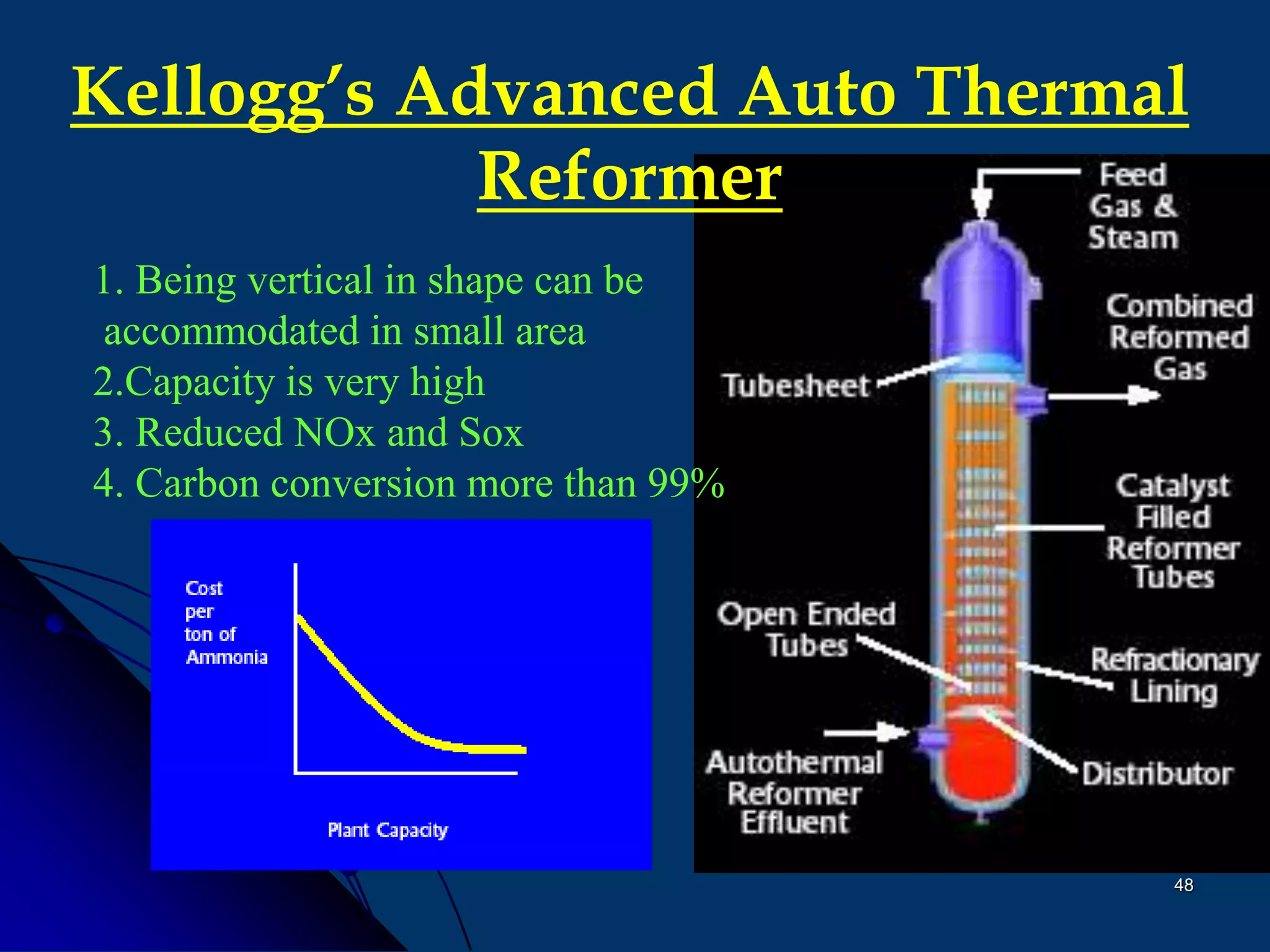 Kellogg's Advanced Auto Thermal Reformer

1. Being vertical in shape can be accommodated in small area
2.Capacity is very high
3. Reduced NOx and Sox
4. Carbon conversion more than 99%

Cost per ton of Ammonia

Plant Capacity

Feed Gas & Steam

Combined Reformed Gas

Tubesheet

Catalyst Filled Reformer Tubes

Open Ended Tubes

Refractionary Lining

Autothermal Reformer Effluent

Distributor

48